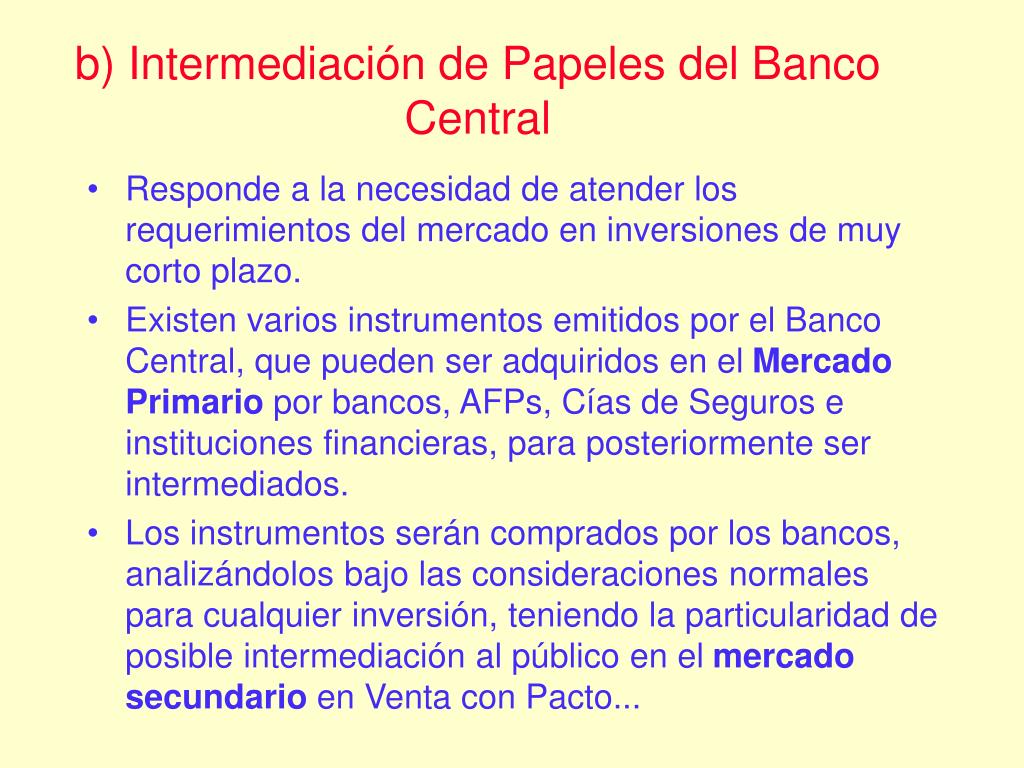 b) Intermediación de Papeles del Banco Central

• Responde a la necesidad de atender los requerimientos del mercado en inversiones de muy corto plazo.
• Existen varios instrumentos emitidos por el Banco Central, que pueden ser adquiridos en el **Mercado Primario** por bancos, AFPs, Cías de Seguros e instituciones financieras, para posteriormente ser intermediados.
• Los instrumentos serán comprados por los bancos, analizándolos bajo las consideraciones normales para cualquier inversión, teniendo la particularidad de posible intermediación al público en el **mercado secundario** en Venta con Pacto...